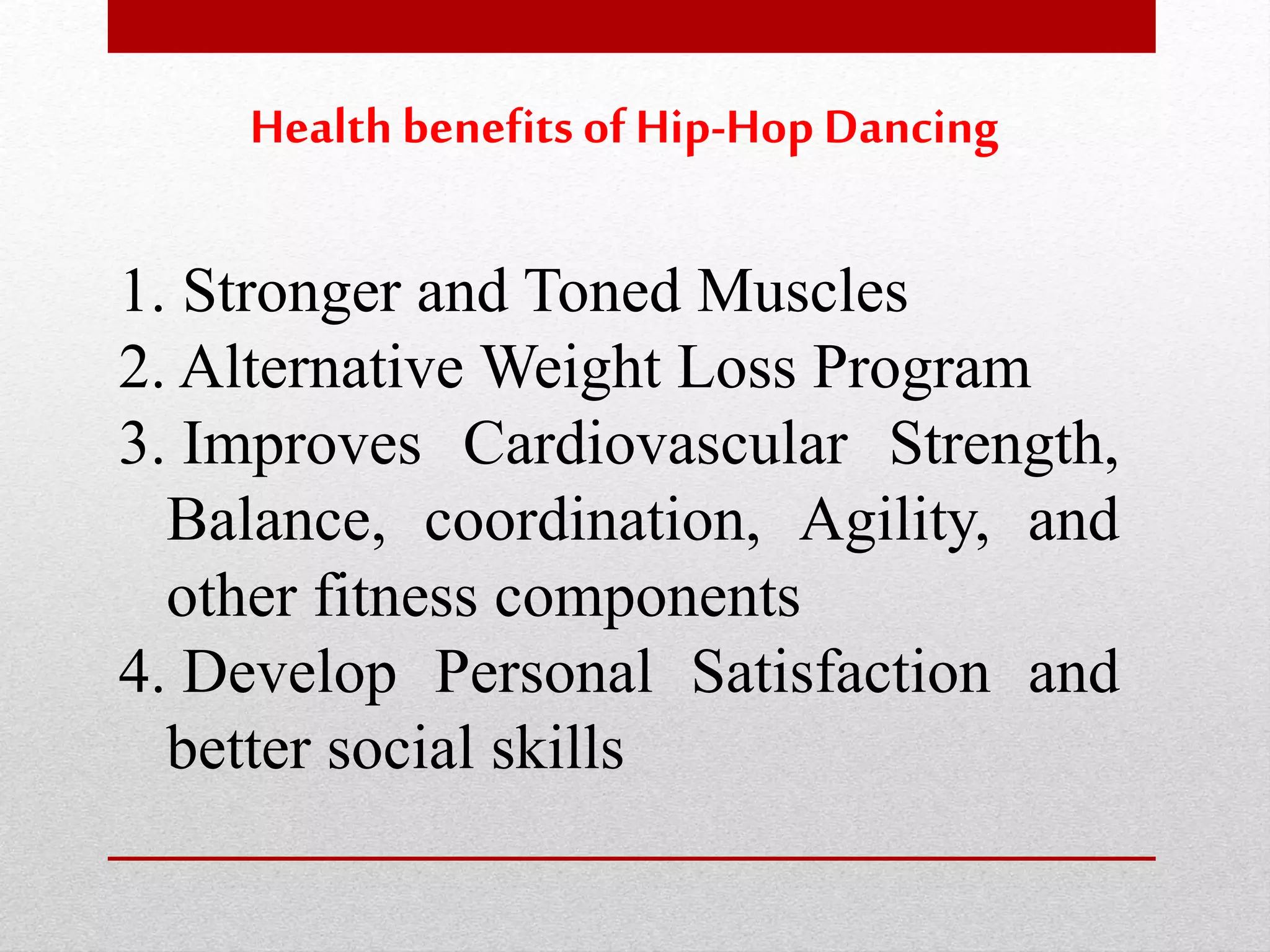 Health benefits of Hip-Hop Dancing

1. Stronger and Toned Muscles
2. Alternative Weight Loss Program
3. Improves Cardiovascular Strength, Balance, coordination, Agility, and other fitness components
4. Develop Personal Satisfaction and better social skills